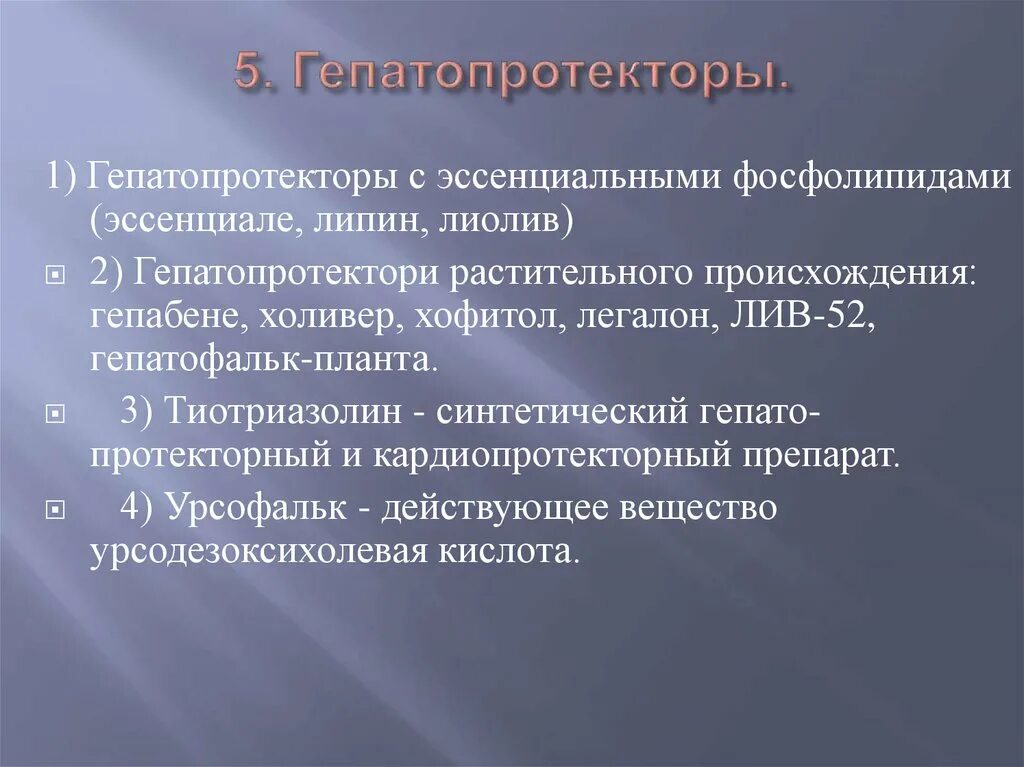 5. Гепатопротекторы.

1) Гепатопротекторы с эссенциальными фосфолипидами (эссенциале, липин, лиолив)

2) Гепатопротектори растительного происхождения: гепабене, холивер, хофитол, легалон, ЛИВ-52, гепатофальк-планта.

3) Тиотриазолин - синтетический гепатопротекторный и кардиопротекторный препарат.

4) Урсофальк - действующее вещество урсодезоксихолевая кислота.